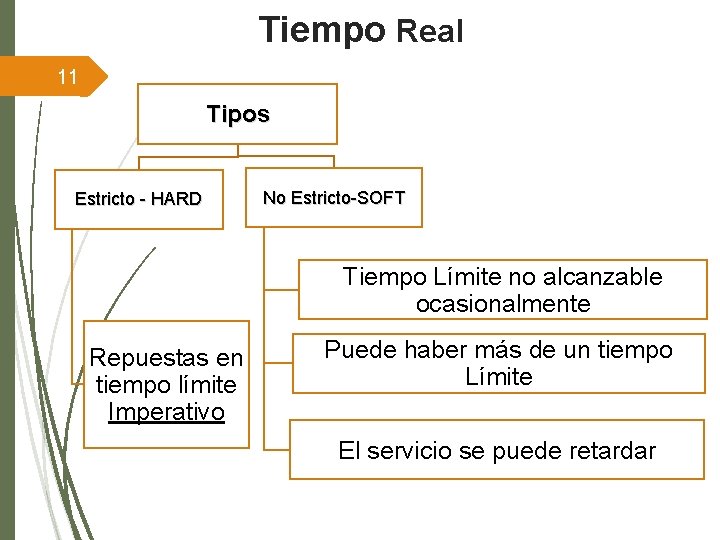 Tiempo Real

11

Tipos

Estricto - HARD

No Estricto-SOFT

Repuestas en tiempo límite Imperativo

Tiempo Límite no alcanzable ocasionalmente

Puede haber más de un tiempo Límite

El servicio se puede retardar